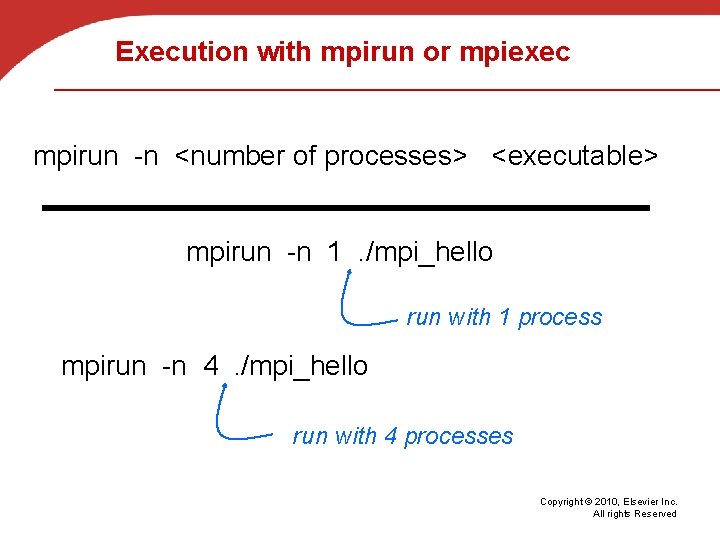 Execution with mpirun or mpiexec

mpirun -n <number of processes> <executable>

mpirun -n 1 ./mpi_hello

run with 1 process

mpirun -n 4 ./mpi_hello

run with 4 processes

Copyright © 2010, Elsevier Inc.
All rights Reserved